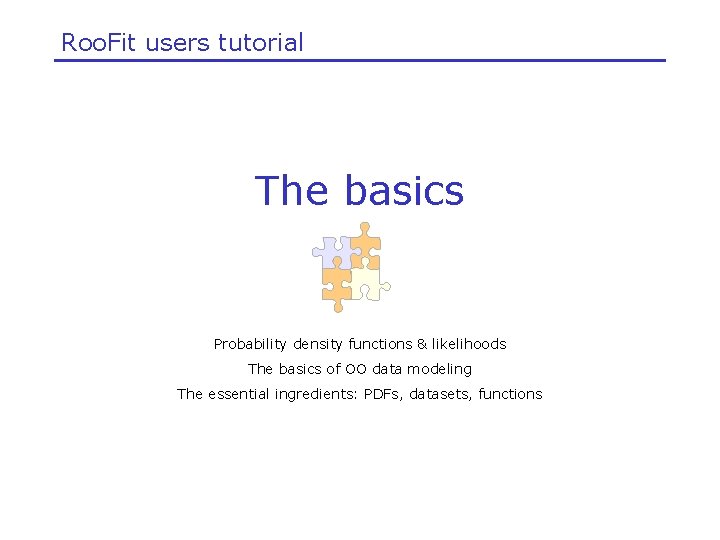 RooFit users tutorial

The basics

Probability density functions & likelihoods

The basics of OO data modeling

The essential ingredients: PDFs, datasets, functions